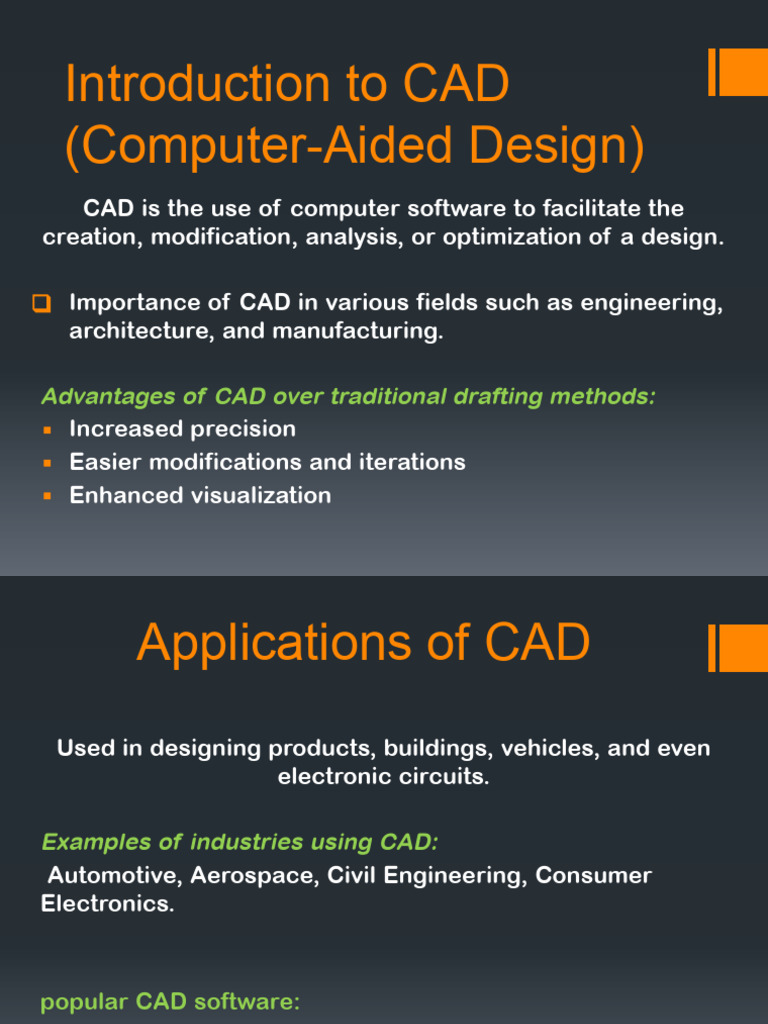 Introduction to CAD (Computer-Aided Design)

CAD is the use of computer software to facilitate the creation, modification, analysis, or optimization of a design.

Importance of CAD in various fields such as engineering, architecture, and manufacturing.

Advantages of CAD over traditional drafting methods:
Increased precision
Easier modifications and iterations
Enhanced visualization

Applications of CAD

Used in designing products, buildings, vehicles, and even electronic circuits.

Examples of industries using CAD:
Automotive, Aerospace, Civil Engineering, Consumer Electronics.

popular CAD software: